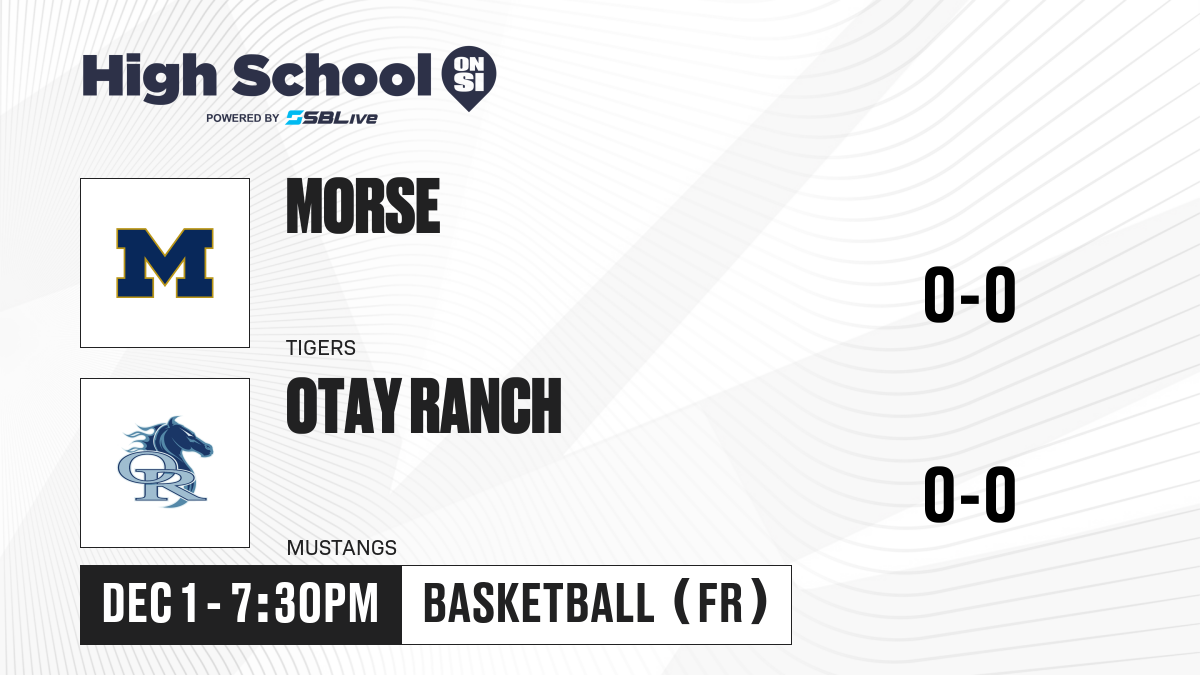 High School ON SI
POWERED BY SBLive

M

MORSE

TIGERS

0-0

OR

OTAY RANCH

MUSTANGS

0-0

DEC 1 - 7:30PM

BASKETBALL (FR)